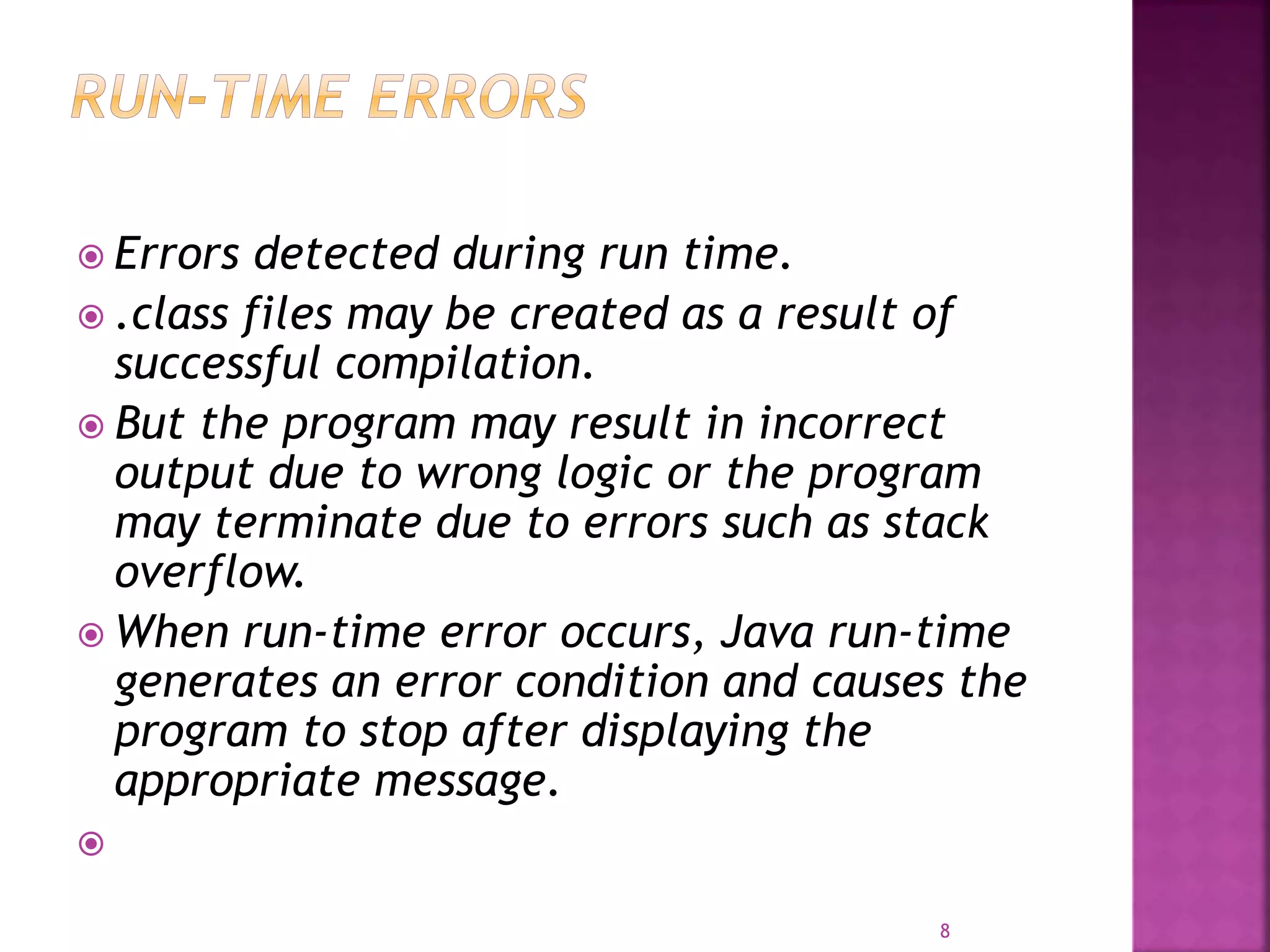 RUN-TIME ERRORS

Errors detected during run time.

.class files may be created as a result of successful compilation.

But the program may result in incorrect output due to wrong logic or the program may terminate due to errors such as stack overflow.

When run-time error occurs, Java run-time generates an error condition and causes the program to stop after displaying the appropriate message.

8